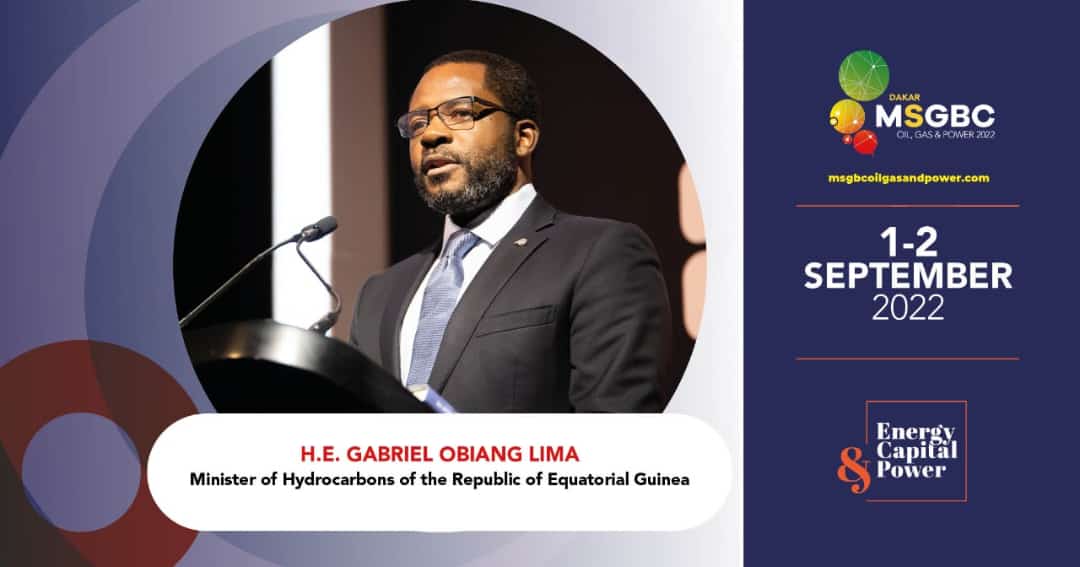 H.E. GABRIEL OBIANG LIMA
Minister of Hydrocarbons of the Republic of Equatorial Guinea

DAKAR
MSGBC
OIL, GAS & POWER 2022

msgbcoilgasandpower.com

1-2
SEPTEMBER
2022

Energy
Capital
& Power